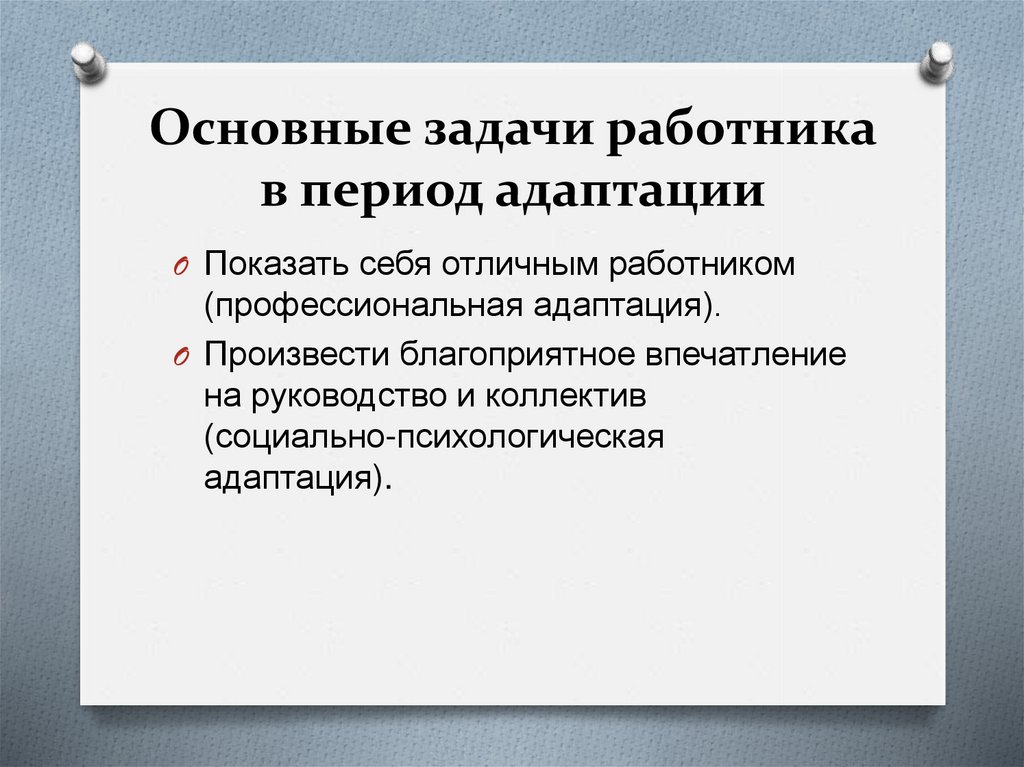 Основные задачи работника в период адаптации

O Показать себя отличным работником (профессиональная адаптация).

O Произвести благоприятное впечатление на руководство и коллектив (социально-психологическая адаптация).